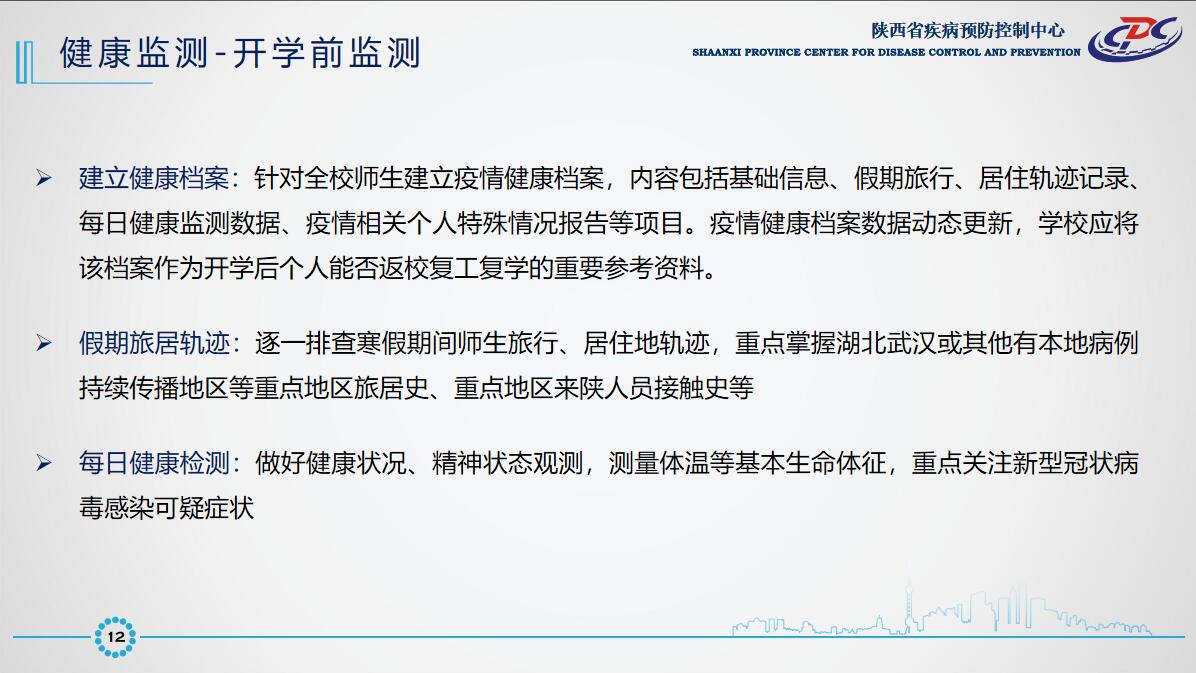 健康监测-开学前监测

陕西省疾病预防控制中心
SHAANXI PROVINCE CENTER FOR DISEASE CONTROL AND PREVENTION
CDC

➢ 建立健康档案：针对全校师生建立疫情健康档案，内容包括基础信息、假期旅行、居住轨迹记录、每日健康监测数据、疫情相关个人特殊情况报告等项目。疫情健康档案数据动态更新，学校应将该档案作为开学后个人能否返校复工复学的重要参考资料。

➢ 假期旅居轨迹：逐一排查寒假期间师生旅行、居住地轨迹，重点掌握湖北武汉或其他有本地病例持续传播地区等重点地区旅居史、重点地区来陕人员接触史等

➢ 每日健康检测：做好健康状况、精神状态观测，测量体温等基本生命体征，重点关注新型冠状病毒感染可疑症状

12